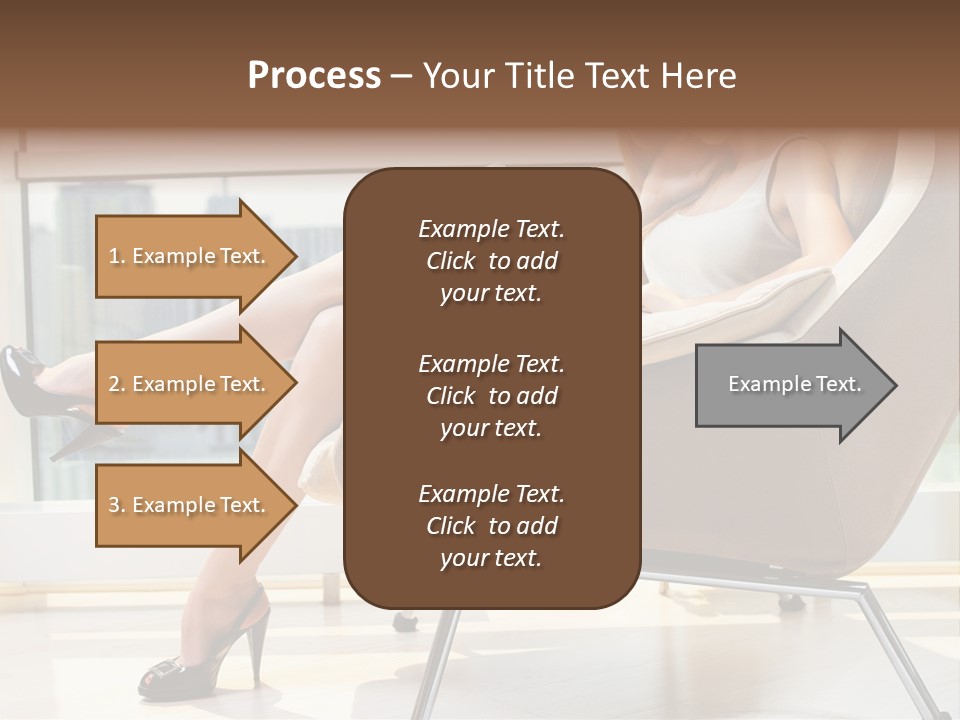 Process – Your Title Text Here

1. Example Text.

2. Example Text.

3. Example Text.

Example Text. Click to add your text.

Example Text. Click to add your text.

Example Text. Click to add your text.

Example Text.